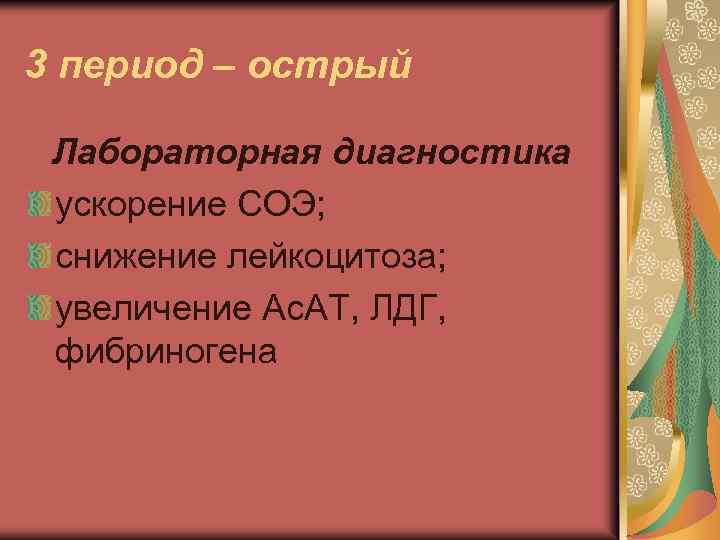 3 период – острый

Лабораторная диагностика

ускорение СОЭ;

снижение лейкоцитоза;

увеличение АсАТ, ЛДГ, фибриногена